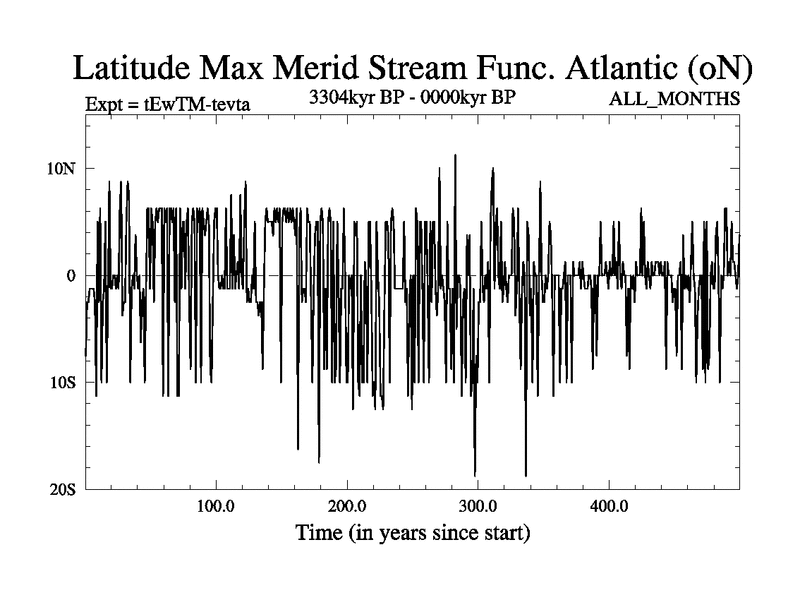 Latitude Max Merid Stream Func. Atlantic (oN)

Expt = tEwTM-tevta

3304kyr BP - 0000kyr BP

ALL_MONTHS

10N

0

10S

20S

100.0

200.0

300.0

400.0

Time (in years since start)